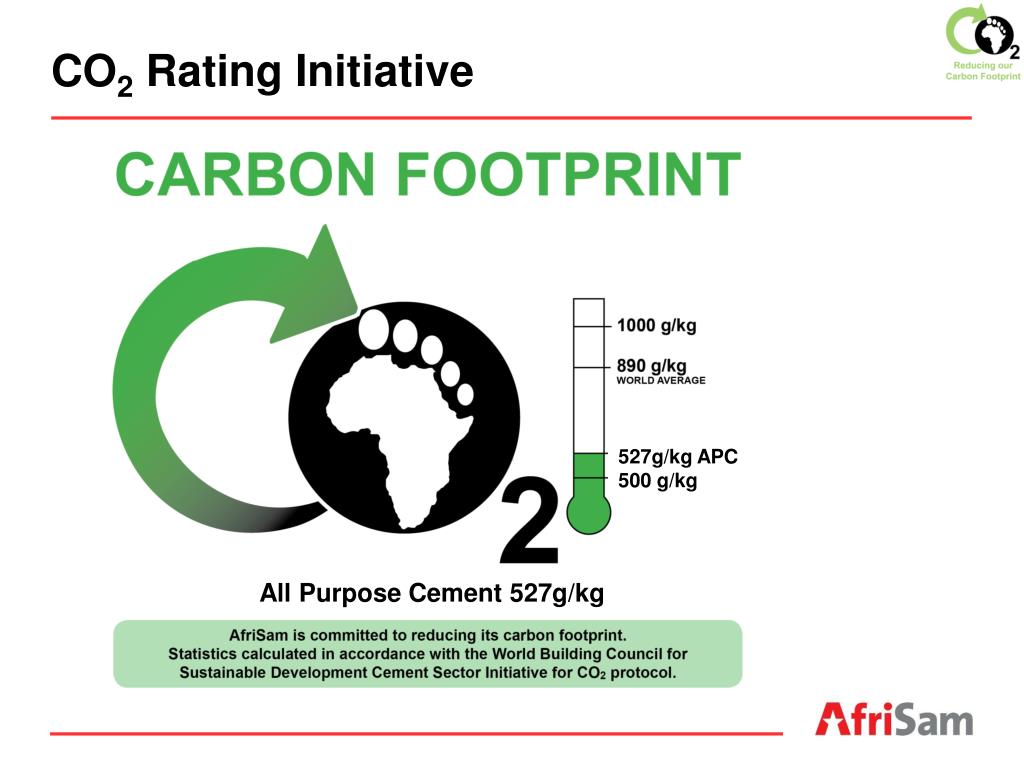 $CO_2$ Rating Initiative

2
Reducing our Carbon Footprint

CARBON FOOTPRINT

2

1000 g/kg
890 g/kg
WORLD AVERAGE
527g/kg APC
500 g/kg

All Purpose Cement 527g/kg

AfriSam is committed to reducing its carbon footprint. Statistics calculated in accordance with the World Building Council for Sustainable Development Cement Sector Initiative for $CO_2$ protocol.

AfriSam